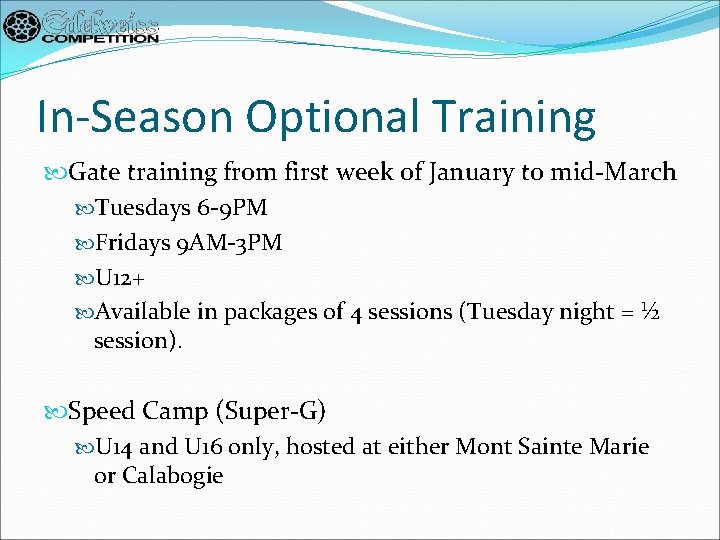 Edelweiss COMPETITION

In-Season Optional Training

Gate training from first week of January to mid-March

Tuesdays 6-9PM

Fridays 9AM-3PM

U12+

Available in packages of 4 sessions (Tuesday night = ½ session).

Speed Camp (Super-G)

U14 and U16 only, hosted at either Mont Sainte Marie or Calabogie